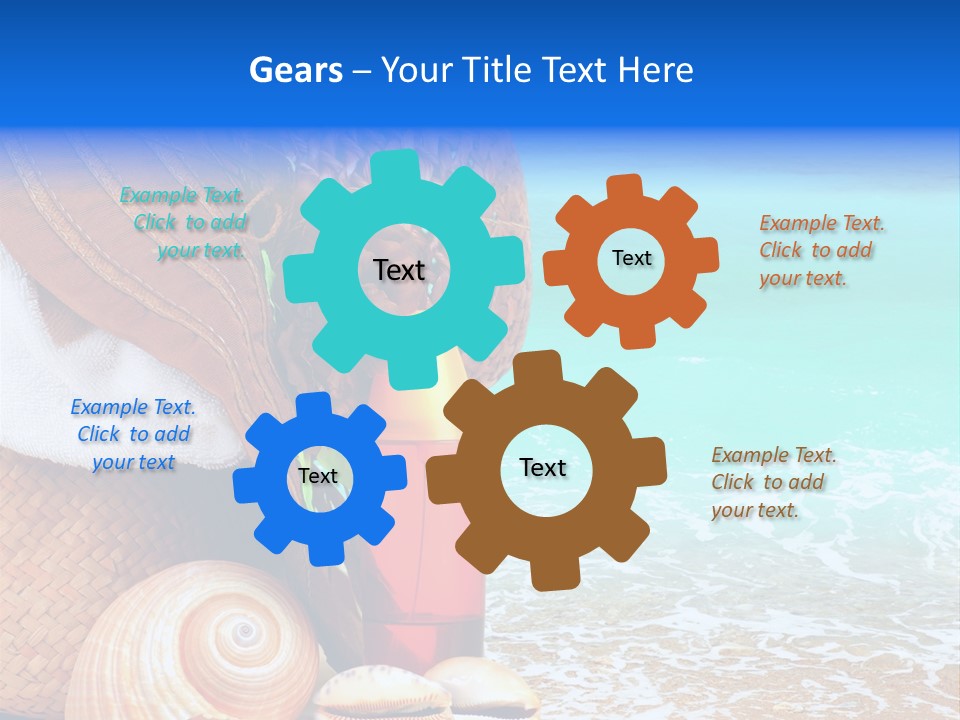 Gears – Your Title Text Here

Example Text. Click to add your text.

Text

Text

Example Text. Click to add your text.

Example Text. Click to add your text

Text

Text

Example Text. Click to add your text.